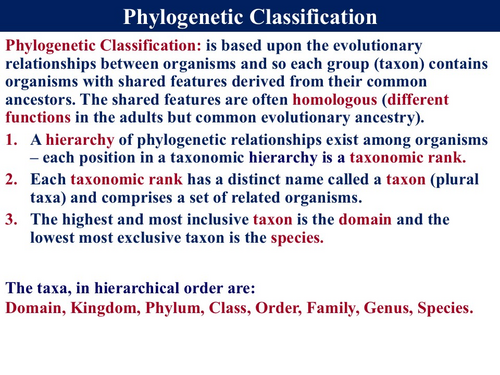 Phylogenetic Classification

Phylogenetic Classification: is based upon the evolutionary relationships between organisms and so each group (taxon) contains organisms with shared features derived from their common ancestors. The shared features are often homologous (different functions in the adults but common evolutionary ancestry).

1. A hierarchy of phylogenetic relationships exist among organisms – each position in a taxonomic hierarchy is a taxonomic rank.
2. Each taxonomic rank has a distinct name called a taxon (plural taxa) and comprises a set of related organisms.
3. The highest and most inclusive taxon is the domain and the lowest most exclusive taxon is the species.

The taxa, in hierarchical order are:
Domain, Kingdom, Phylum, Class, Order, Family, Genus, Species.